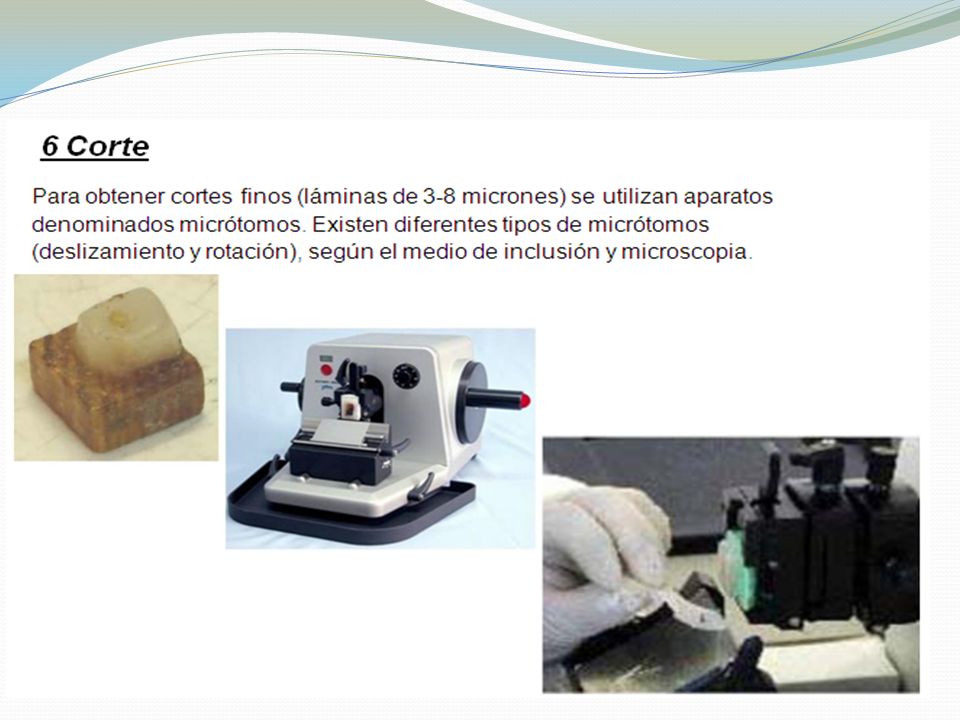 6 Corte

Para obtener cortes finos (láminas de 3-8 micrones) se utilizan aparatos denominados micrótomos. Existen diferentes tipos de micrótomos (deslizamiento y rotación), según el medio de inclusión y microscopia.